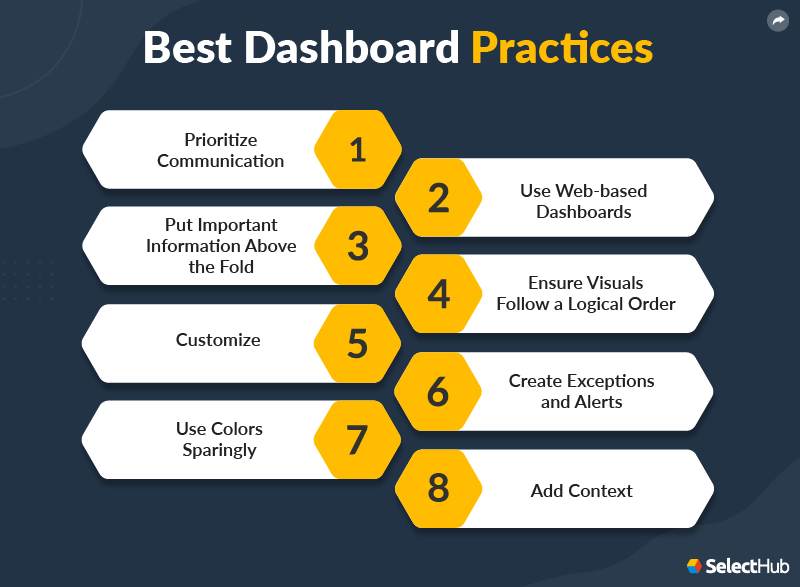 Best Dashboard Practices

Prioritize Communication 1

2 Use Web-based Dashboards

Put Important Information Above the Fold 3

4 Ensure Visuals Follow a Logical Order

Customize 5

6 Create Exceptions and Alerts

Use Colors Sparingly 7

8 Add Context

SelectHub